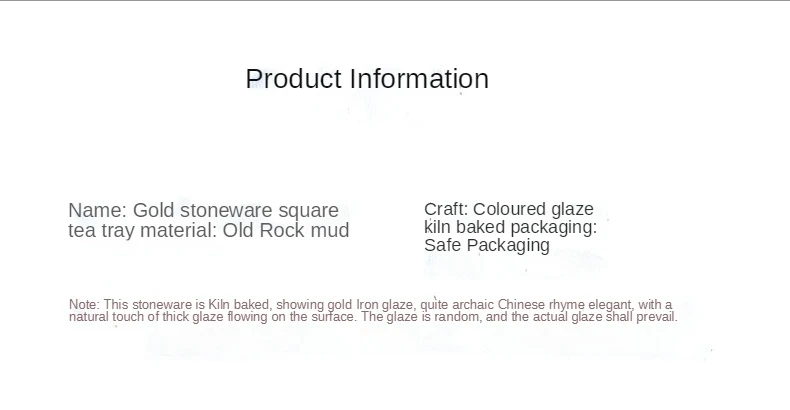 Product Information

Name: Gold stoneware square tea tray material: Old Rock mud

Craft: Coloured glaze kiln baked packaging: Safe Packaging

Note: This stoneware is Kiln baked, showing gold Iron glaze, quite archaic Chinese rhyme elegant, with a natural touch of thick glaze flowing on the surface. The glaze is random, and the actual glaze shall prevail.